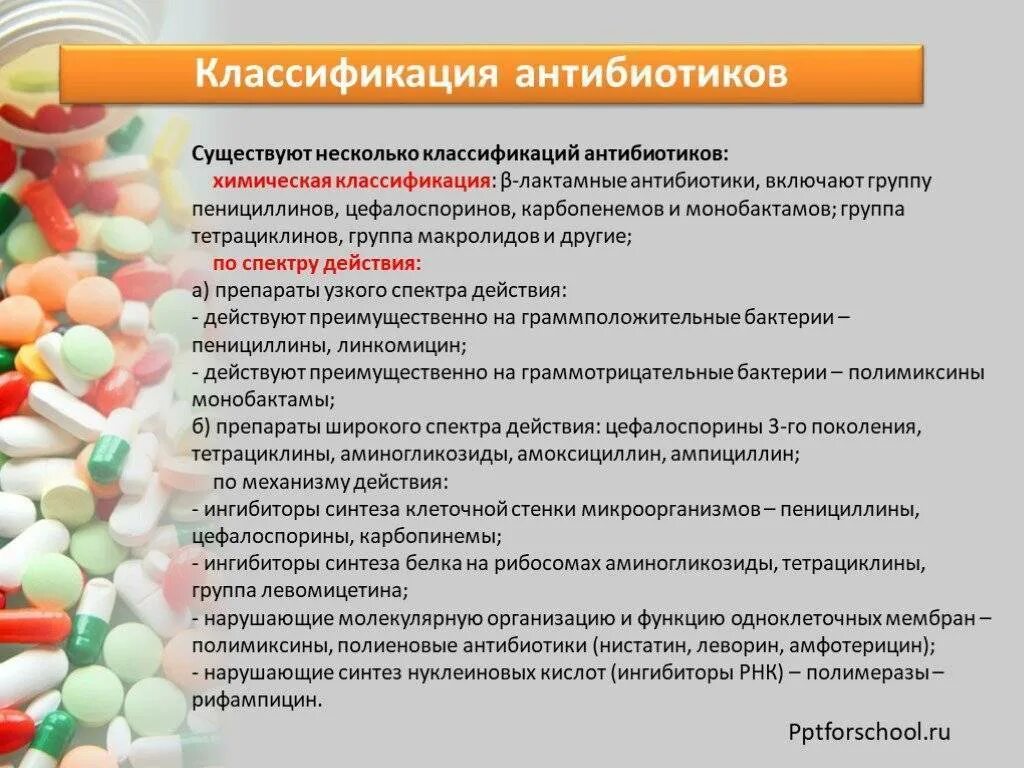 Классификация антибиотиков

Существуют несколько классификаций антибиотиков:
химическая классификация: β-лактамные антибиотики, включают группу пенициллинов, цефалоспоринов, карбопенемов и монобактамов; группа тетрациклинов, группа макролидов и другие;
по спектру действия:
а) препараты узкого спектра действия:
- действуют преимущественно на граммположительные бактерии – пенициллины, линкомицин;
- действуют преимущественно на граммотрицательные бактерии – полимиксины монобактамы;
б) препараты широкого спектра действия: цефалоспорины 3-го поколения, тетрациклины, аминогликозиды, амоксициллин, ампициллин;
по механизму действия:
- ингибиторы синтеза клеточной стенки микроорганизмов – пенициллины, цефалоспорины, карбопинемы;
- ингибиторы синтеза белка на рибосомах аминогликозиды, тетрациклины, группа левомицетина;
- нарушающие молекулярную организацию и функцию одноклеточных мембран – полимиксины, полиеновые антибиотики (нистатин, леворин, амфотерицин);
- нарушающие синтез нуклеиновых кислот (ингибиторы РНК) – полимеразы – рифампицин.

Pptforschool.ru